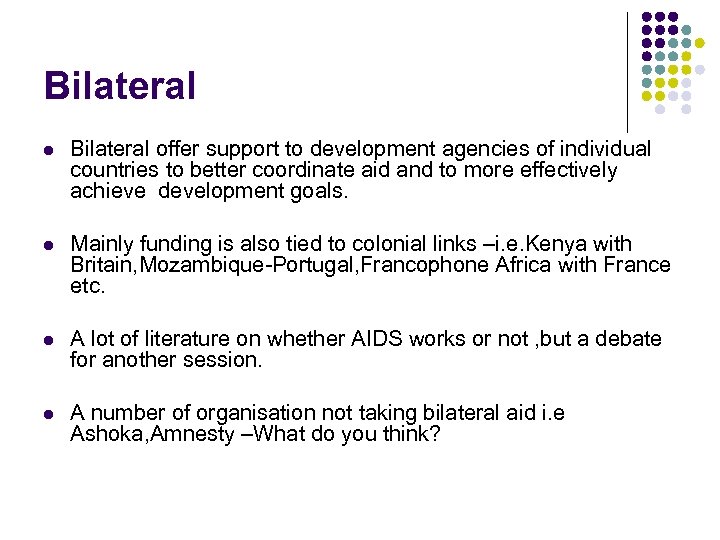 Bilateral

- Bilateral offer support to development agencies of individual countries to better coordinate aid and to more effectively achieve development goals.

- Mainly funding is also tied to colonial links –i.e.Kenya with Britain,Mozambique-Portugal,Francophone Africa with France etc.

- A lot of literature on whether AIDS works or not ,but a debate for another session.

- A number of organisation not taking bilateral aid i.e Ashoka,Amnesty –What do you think?